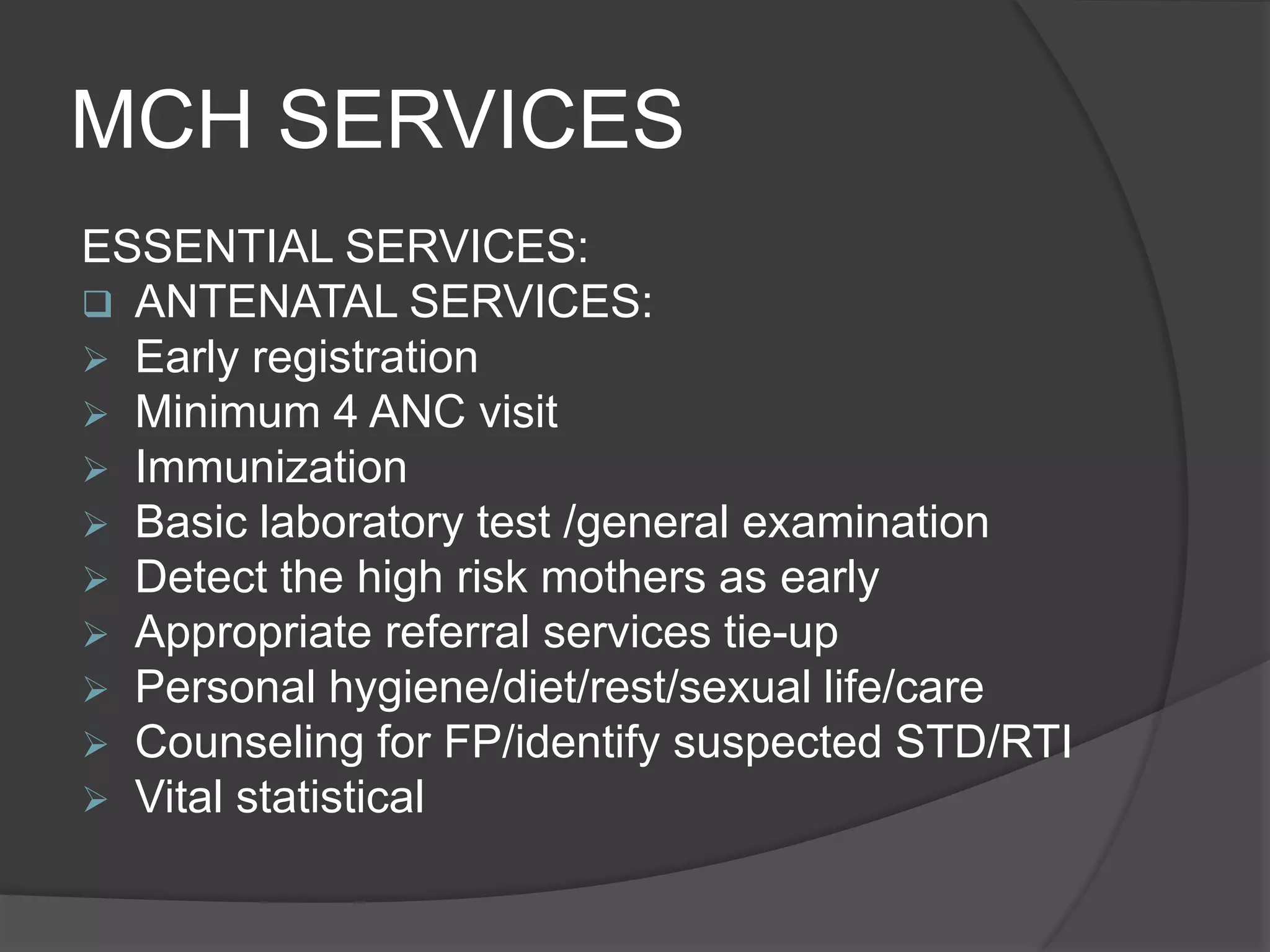 MCH SERVICES

ESSENTIAL SERVICES:
❑ ANTENATAL SERVICES:
➢ Early registration
➢ Minimum 4 ANC visit
➢ Immunization
➢ Basic laboratory test /general examination
➢ Detect the high risk mothers as early
➢ Appropriate referral services tie-up
➢ Personal hygiene/diet/rest/sexual life/care
➢ Counseling for FP/identify suspected STD/RTI
➢ Vital statistical